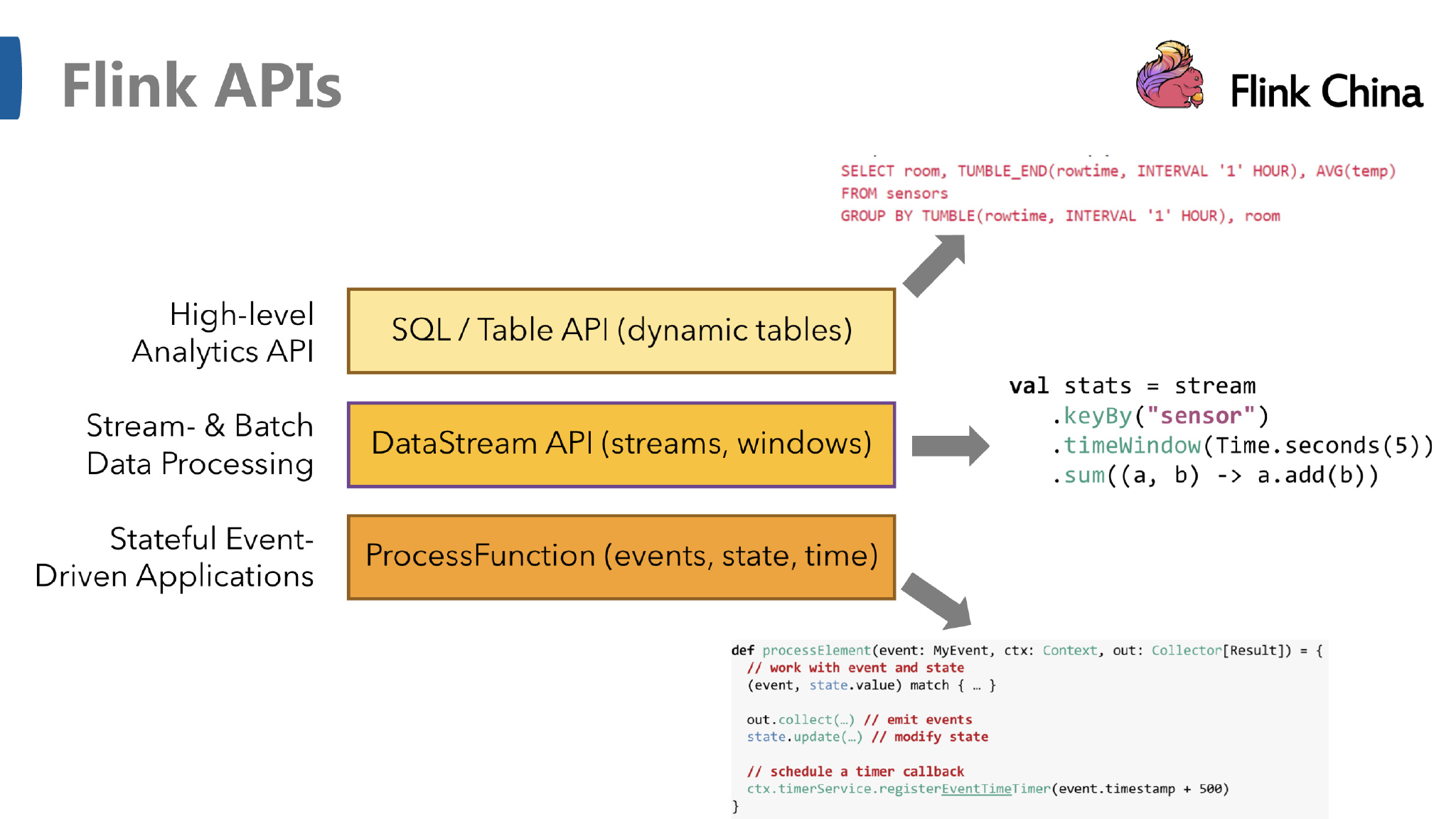 Flink APIs

Flink China

SELECT room, TUMBLE_END(rowtime, INTERVAL '1' HOUR), AVG(temp)
FROM sensors
GROUP BY TUMBLE(rowtime, INTERVAL '1' HOUR), room

High-level Analytics API

SQL / Table API (dynamic tables)

Stream- & Batch Data Processing

DataStream API (streams, windows)

val stats = stream
  .keyBy("sensor")
  .timeWindow(Time.seconds(5))
  .sum((a, b) -> a.add(b))

Stateful Event-Driven Applications

ProcessFunction (events, state, time)

def processElement(event: MyEvent, ctx: Context, out: Collector[Result]) = {
  // work with event and state
  (event, state.value) match { … }

  out.collect(…) // emit events
  state.update(…) // modify state

  // schedule a timer callback
  ctx.timerService.registerEventTimeTimer(event.timestamp + 500)
}